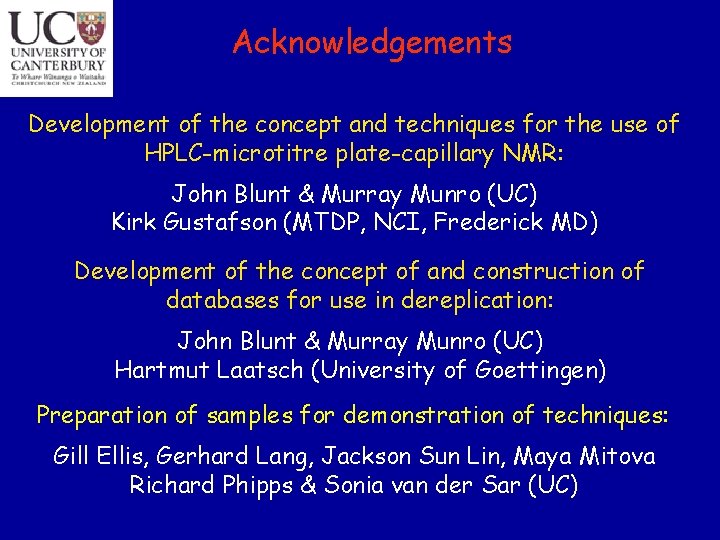 UC
UNIVERSITY OF CANTERBURY
Te Whare Wānanga o Waitaha
CHRISTCHURCH NEW ZEALAND

Acknowledgements

Development of the concept and techniques for the use of HPLC-microtitre plate-capillary NMR:

John Blunt & Murray Munro (UC)
Kirk Gustafson (MTDP, NCI, Frederick MD)

Development of the concept of and construction of databases for use in dereplication:

John Blunt & Murray Munro (UC)
Hartmut Laatsch (University of Goettingen)

Preparation of samples for demonstration of techniques:

Gill Ellis, Gerhard Lang, Jackson Sun Lin, Maya Mitova
Richard Phipps & Sonia van der Sar (UC)